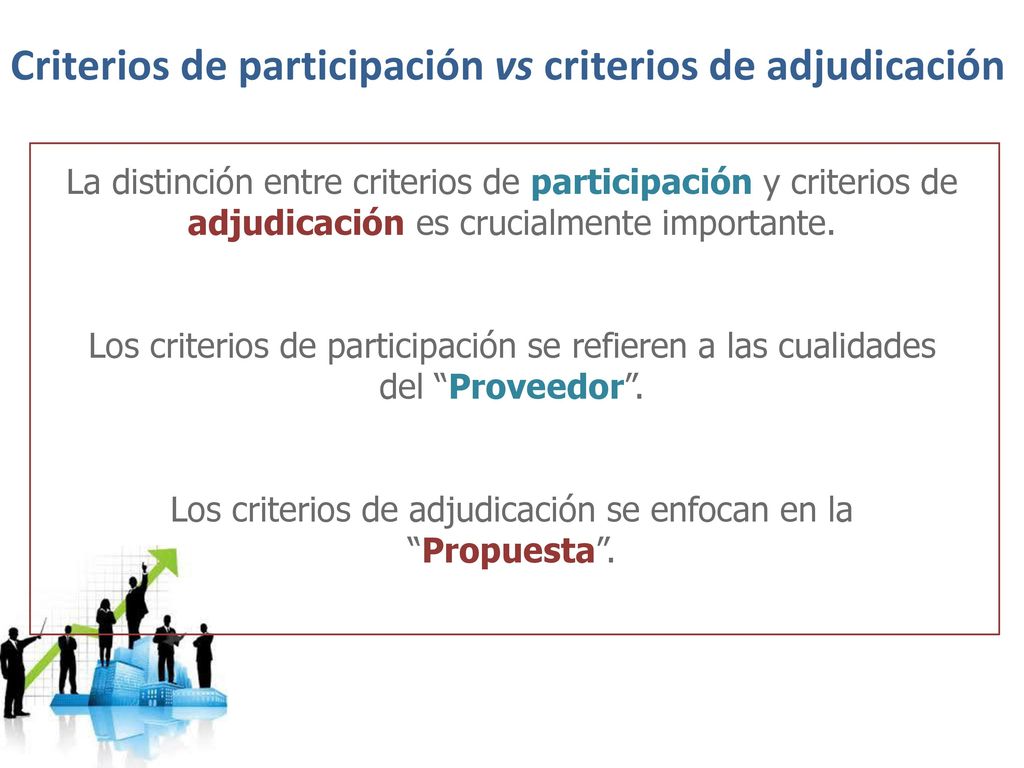 Criterios de participación vs criterios de adjudicación

La distinción entre criterios de participación y criterios de adjudicación es crucialmente importante.

Los criterios de participación se refieren a las cualidades del “Proveedor”.

Los criterios de adjudicación se enfocan en la “Propuesta”.